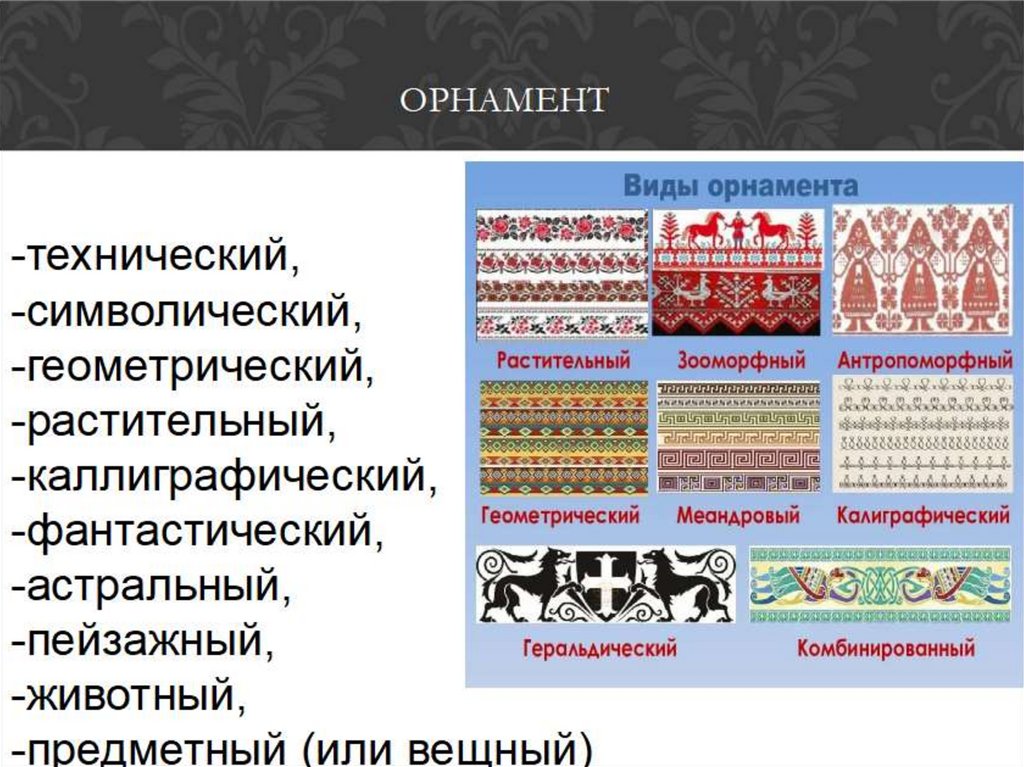 ОРНАМЕНТ

-технический,
-символический,
-геометрический,
-растительный,
-каллиграфический,
-фантастический,
-астральный,
-пейзажный,
-животный,
-предметный (или вещный)

Виды орнамента

Растительный
Зооморфный
Антропоморфный
Геометрический
Меандровый
Калиграфический
Геральдический
Комбинированный